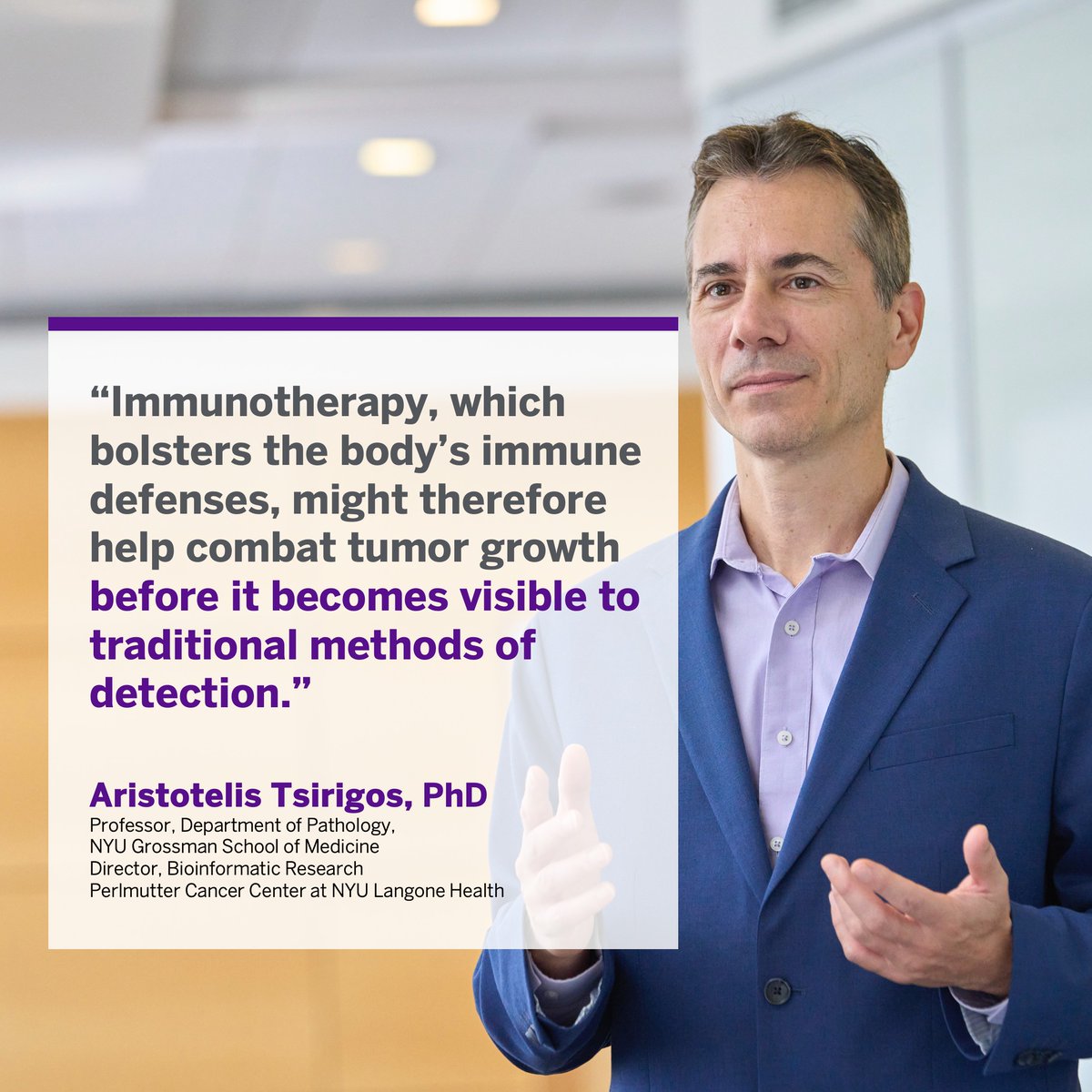 “Immunotherapy, which bolsters the body’s immune defenses, might therefore help combat tumor growth before it becomes visible to traditional methods of detection.”

Aristotelis Tsirigos, PhD
Professor, Department of Pathology,
NYU Grossman School of Medicine
Director, Bioinformatic Research
Perlmutter Cancer Center at NYU Langone Health